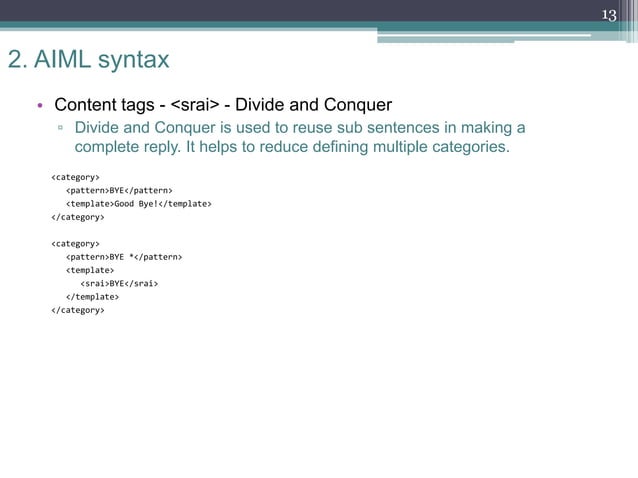 13

2. AIML syntax

• Content tags - <srai> - Divide and Conquer
    ▫ Divide and Conquer is used to reuse sub sentences in making a complete reply. It helps to reduce defining multiple categories.

<category>
  <pattern>BYE</pattern>
  <template>Good Bye!</template>
</category>

<category>
  <pattern>BYE *</pattern>
  <template>
    <srai>BYE</srai>
  </template>
</category>